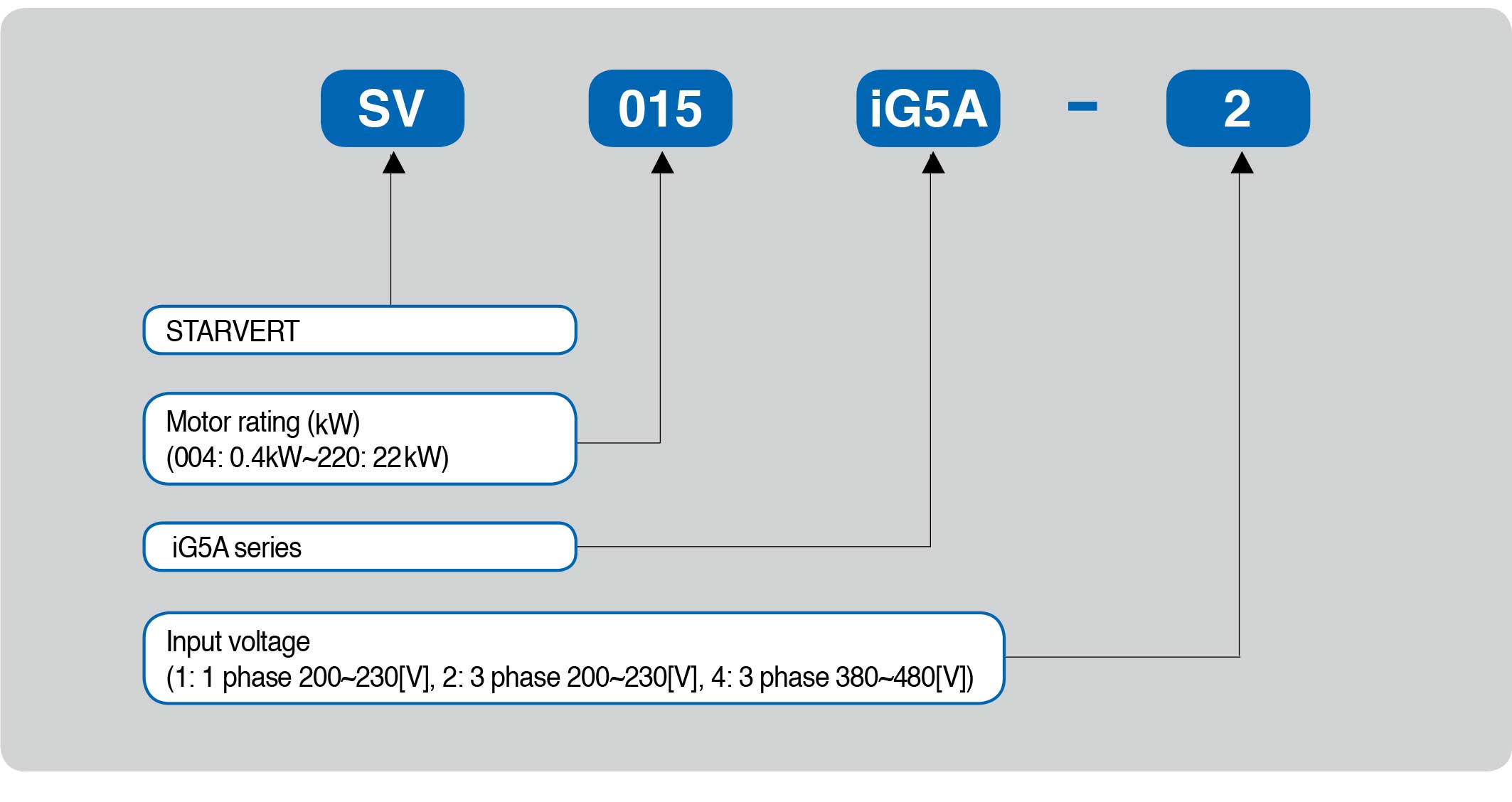 SV 015 iG5A - 2

STARVERT

Motor rating (kW)
(004: 0.4kW~220: 22kW)

iG5A series

Input voltage
(1: 1 phase 200~230[V], 2: 3 phase 200~230[V], 4: 3 phase 380~480[V])